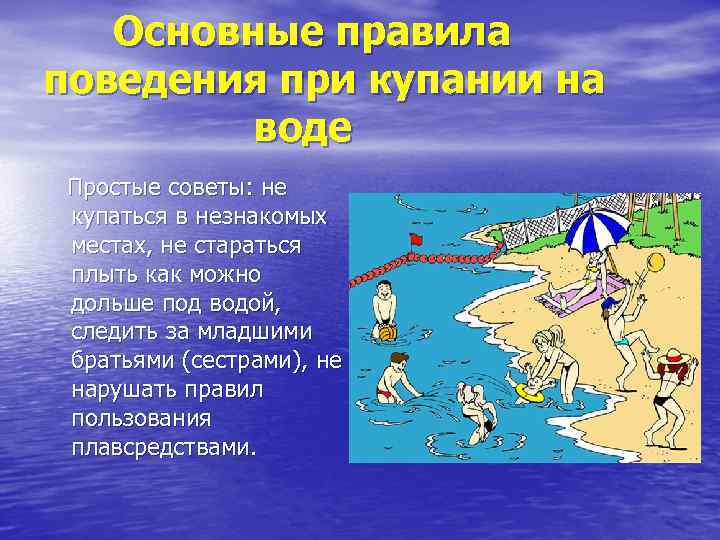 Основные правила поведения при купании на воде

Простые советы: не купаться в незнакомых местах, не стараться плыть как можно дольше под водой, следить за младшими братьями (сестрами), не нарушать правил пользования плавсредствами.